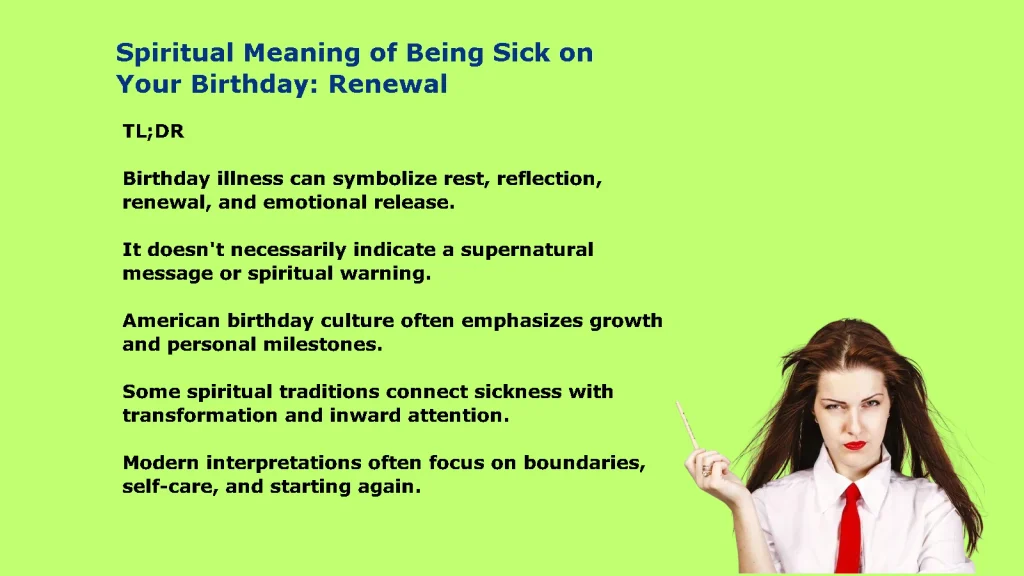 Spiritual Meaning of Being Sick on Your Birthday: Renewal

TL;DR

Birthday illness can symbolize rest, reflection, renewal, and emotional release.

It doesn't necessarily indicate a supernatural message or spiritual warning.

American birthday culture often emphasizes growth and personal milestones.

Some spiritual traditions connect sickness with transformation and inward attention.

Modern interpretations often focus on boundaries, self-care, and starting again.